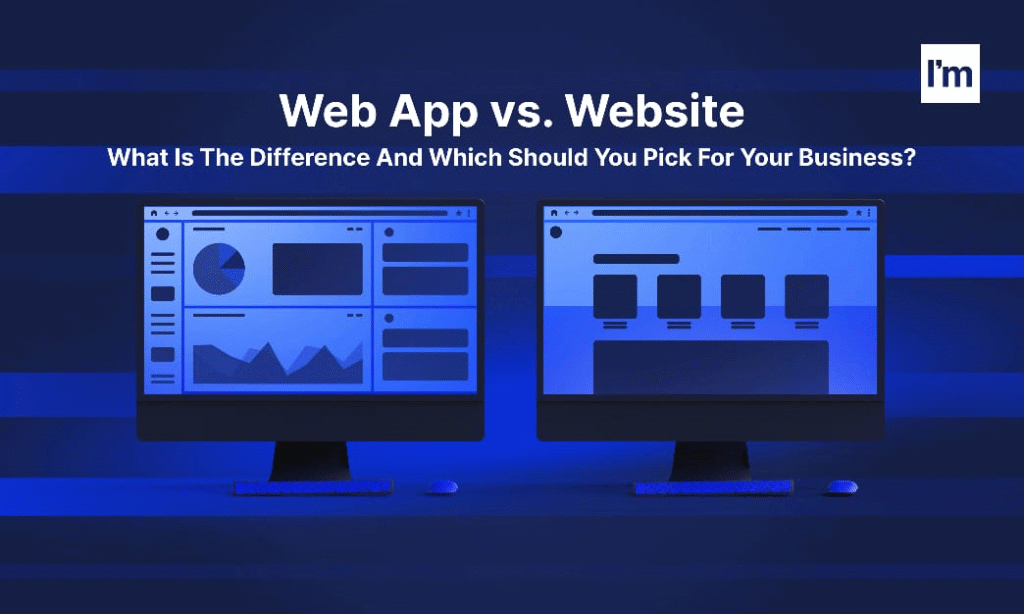 I'm

Web App vs. Website

What Is The Difference And Which Should You Pick For Your Business?